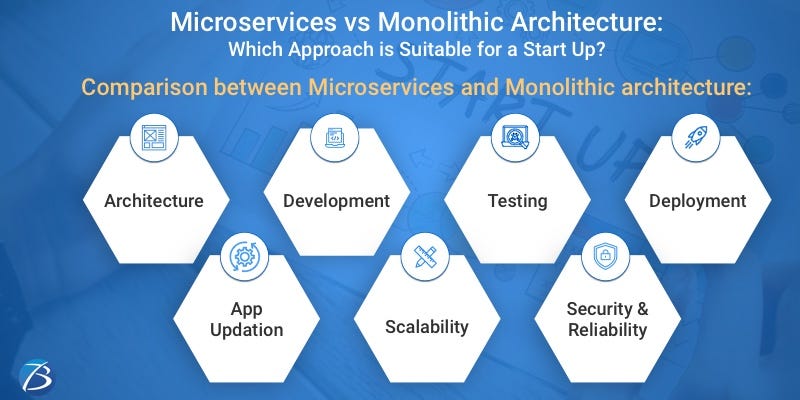 Microservices vs Monolithic Architecture:
Which Approach is Suitable for a Start Up?

Comparison between Microservices and Monolithic architecture:

Architecture

Development

Testing

Deployment

App Updation

Scalability

Security & Reliability